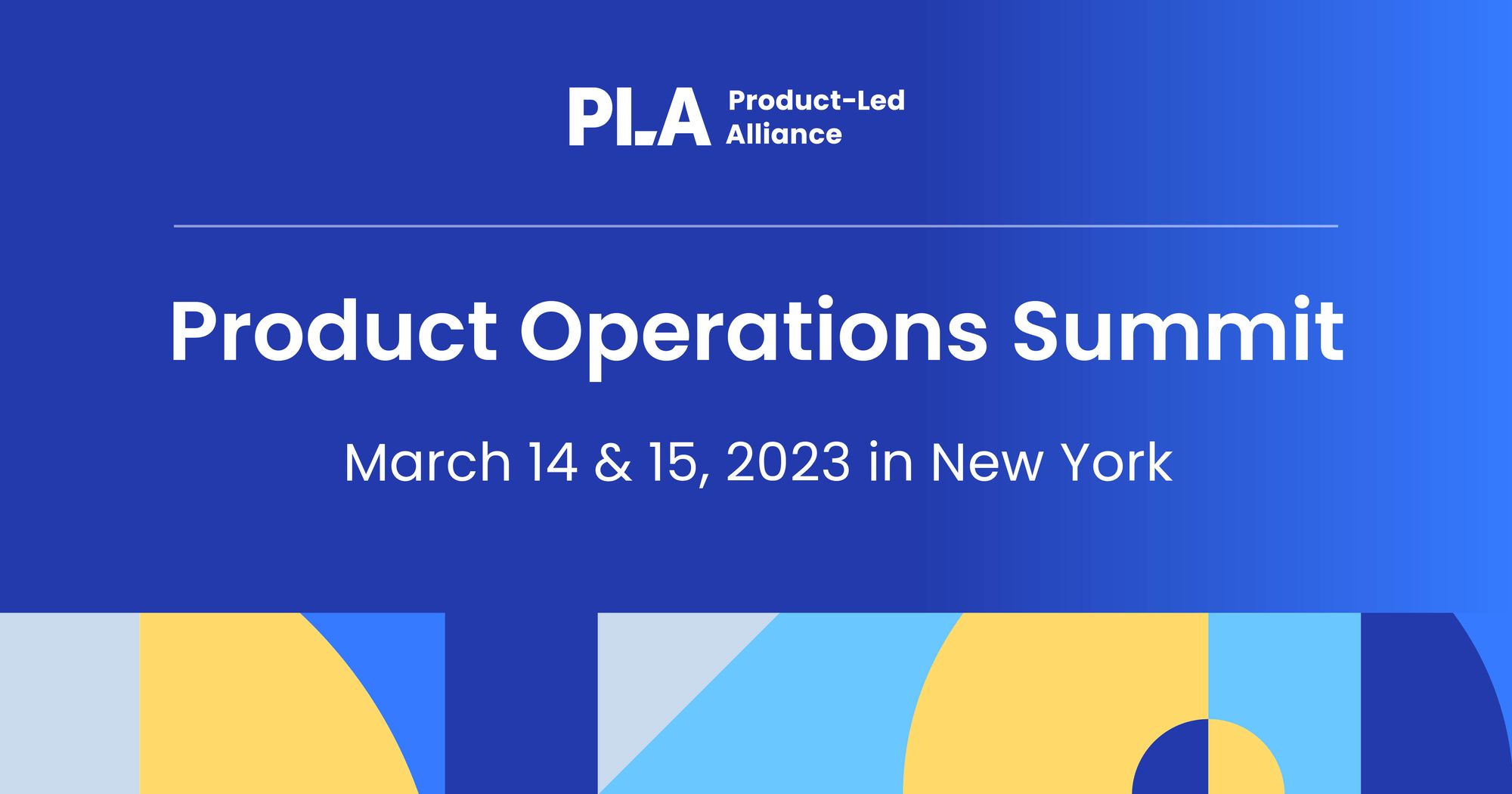 PLA Product-Led Alliance

Product Operations Summit

March 14 & 15, 2023 in New York